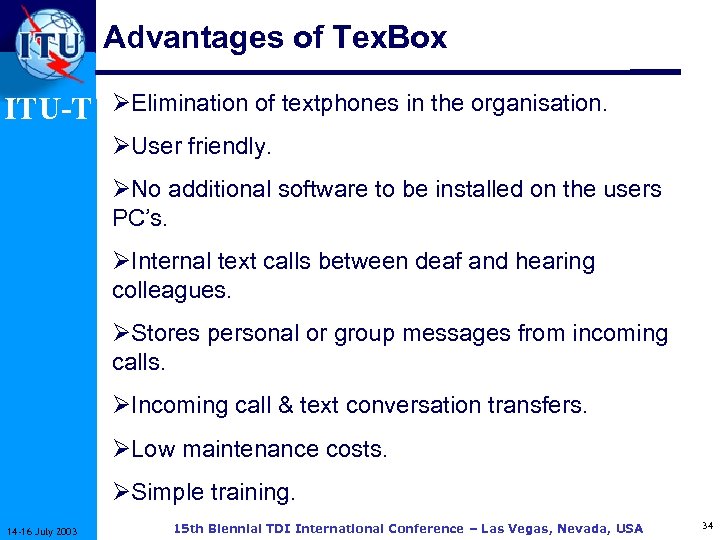 ITU

Advantages of TexBox

ITU-T

➢Elimination of textphones in the organisation.

➢User friendly.

➢No additional software to be installed on the users PC's.

➢Internal text calls between deaf and hearing colleagues.

➢Stores personal or group messages from incoming calls.

➢Incoming call & text conversation transfers.

➢Low maintenance costs.

➢Simple training.

14-16 July 2003

15th Biennial TDI International Conference – Las Vegas, Nevada, USA

34